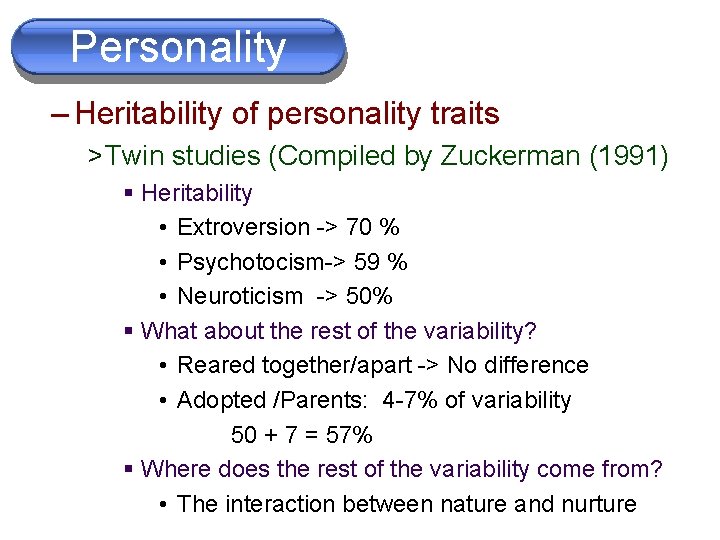 Personality

– Heritability of personality traits

>Twin studies (Compiled by Zuckerman (1991)

▪ Heritability

• Extroversion -> 70 %

• Psychotocism-> 59 %

• Neuroticism -> 50%

▪ What about the rest of the variability?

• Reared together/apart -> No difference

• Adopted /Parents: 4-7% of variability

50 + 7 = 57%

▪ Where does the rest of the variability come from?

• The interaction between nature and nurture